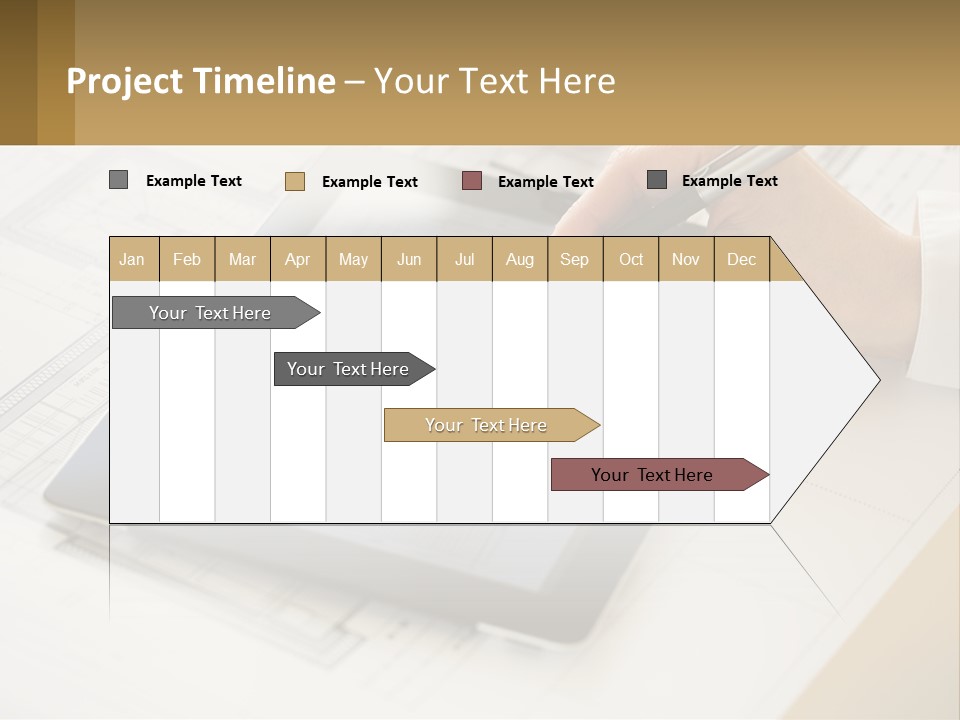 Project Timeline – Your Text Here

Example Text
Example Text
Example Text
Example Text

| Jan | Feb | Mar | Apr | May | Jun | Jul | Aug | Sep | Oct | Nov | Dec |
|---|---|---|---|---|---|---|---|---|---|---|---|

Your Text Here
Your Text Here
Your Text Here
Your Text Here